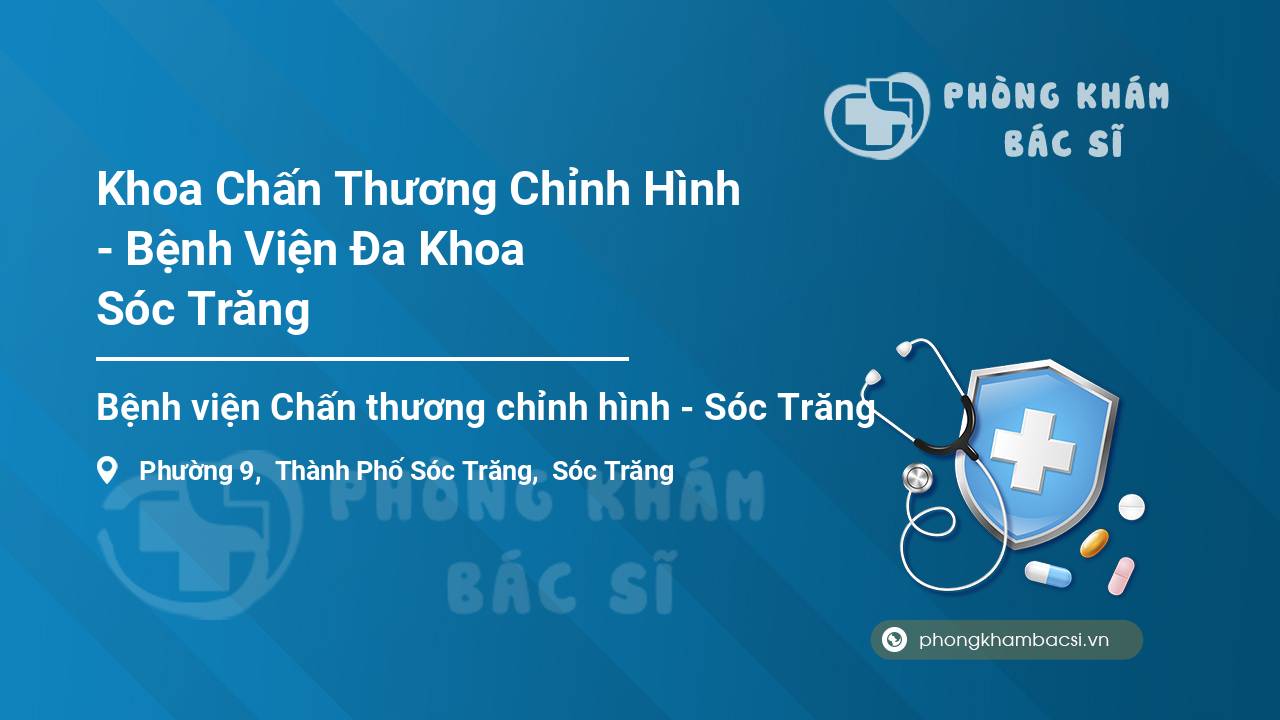 PHÒNG KHÁM
BÁC SĨ

Khoa Chấn Thương Chỉnh Hình - Bệnh Viện Đa Khoa Sóc Trăng

Bệnh viện Chấn thương chỉnh hình - Sóc Trăng

Phường 9, Thành Phố Sóc Trăng, Sóc Trăng

PHÒNG KHÁM
BÁC SĨ

phongkhambacsi.vn